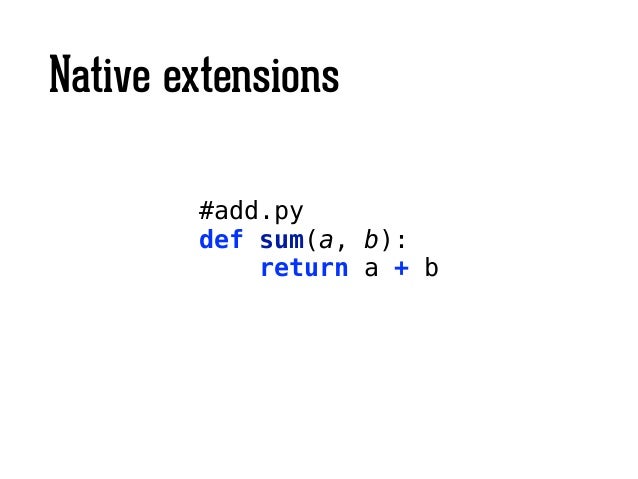 Native extensions

#add.py
def sum(a, b):
    return a + b